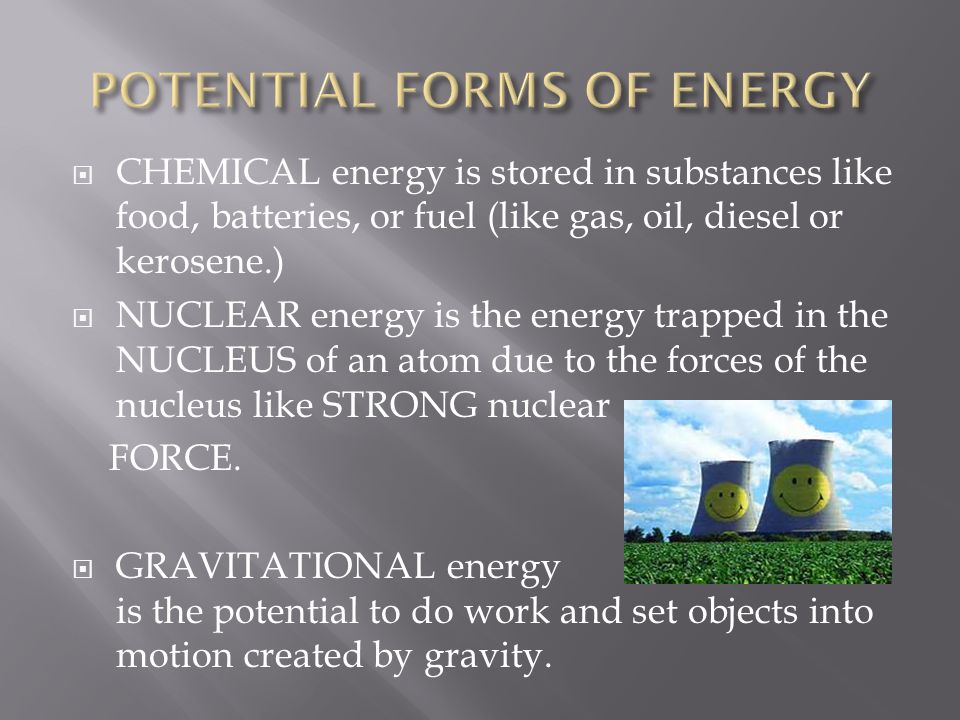 POTENTIAL FORMS OF ENERGY

CHEMICAL energy is stored in substances like food, batteries, or fuel (like gas, oil, diesel or kerosene.)

NUCLEAR energy is the energy trapped in the NUCLEUS of an atom due to the forces of the nucleus like STRONG nuclear FORCE.

GRAVITATIONAL energy is the potential to do work and set objects into motion created by gravity.